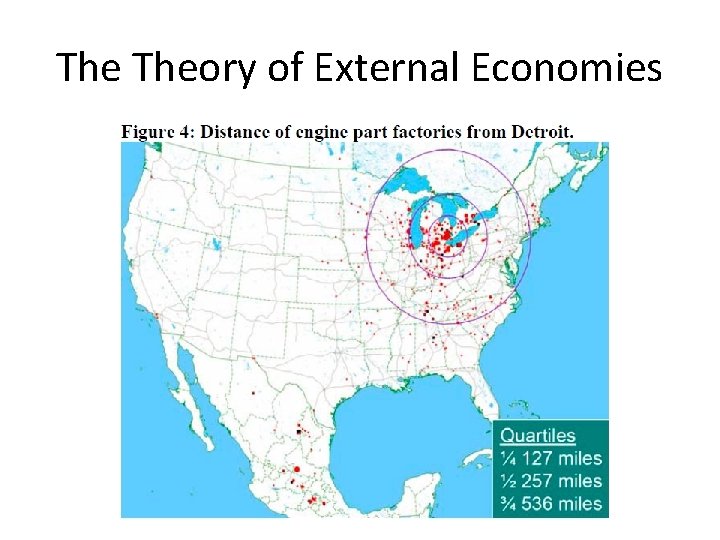 The Theory of External Economies

Figure 4: Distance of engine part factories from Detroit.

Quartiles
¼ 127 miles
½ 257 miles
¾ 536 miles